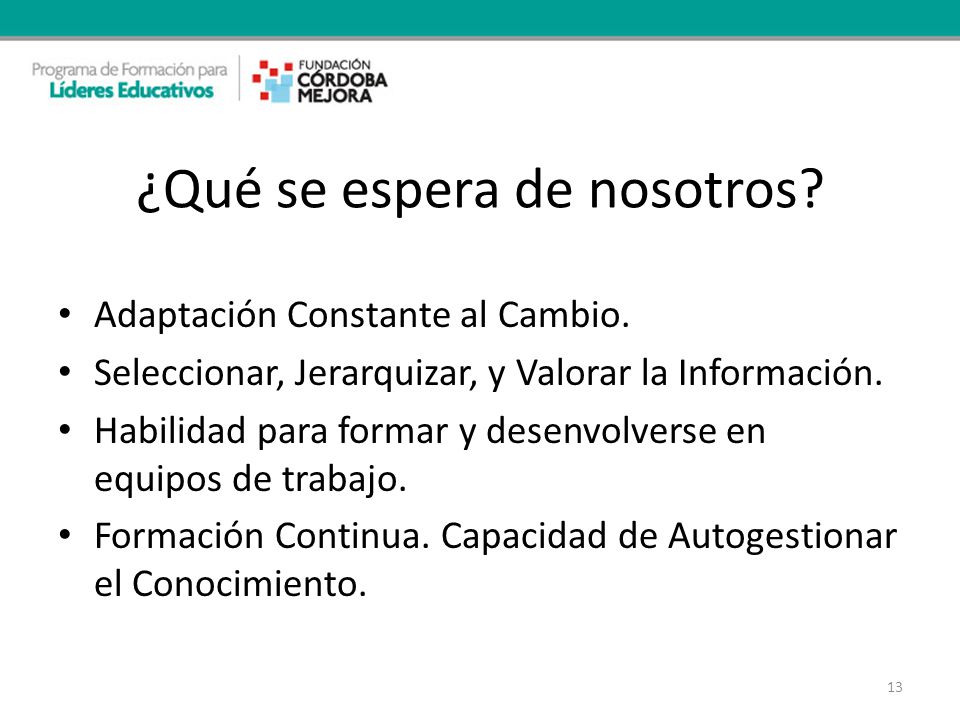 Programa de Formación para
Líderes Educativos

FUNDACIÓN
CÓRDOBA
MEJORA

¿Qué se espera de nosotros?

• Adaptación Constante al Cambio.
• Seleccionar, Jerarquizar, y Valorar la Información.
• Habilidad para formar y desenvolverse en equipos de trabajo.
• Formación Continua. Capacidad de Autogestionar el Conocimiento.

13